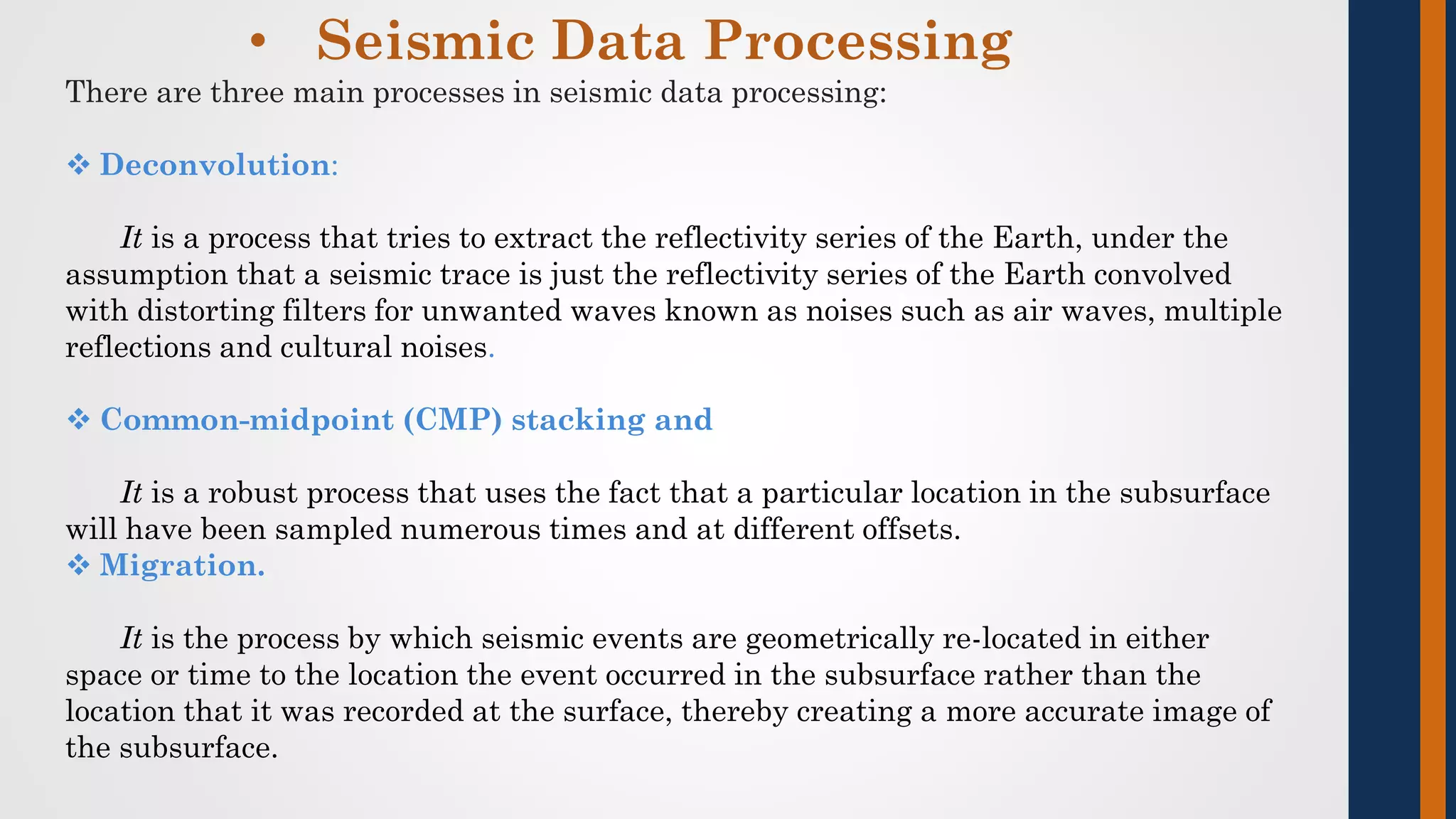 • Seismic Data Processing

There are three main processes in seismic data processing:

❖ Deconvolution:

It is a process that tries to extract the reflectivity series of the Earth, under the assumption that a seismic trace is just the reflectivity series of the Earth convolved with distorting filters for unwanted waves known as noises such as air waves, multiple reflections and cultural noises.

❖ Common-midpoint (CMP) stacking and

It is a robust process that uses the fact that a particular location in the subsurface will have been sampled numerous times and at different offsets.

❖ Migration.

It is the process by which seismic events are geometrically re-located in either space or time to the location the event occurred in the subsurface rather than the location that it was recorded at the surface, thereby creating a more accurate image of the subsurface.